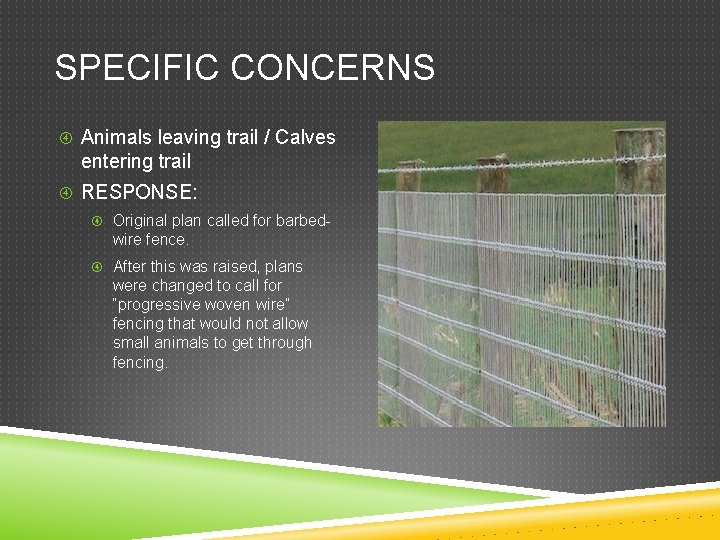 SPECIFIC CONCERNS

Animals leaving trail / Calves entering trail

RESPONSE:

Original plan called for barbed-wire fence.

After this was raised, plans were changed to call for "progressive woven wire" fencing that would not allow small animals to get through fencing.